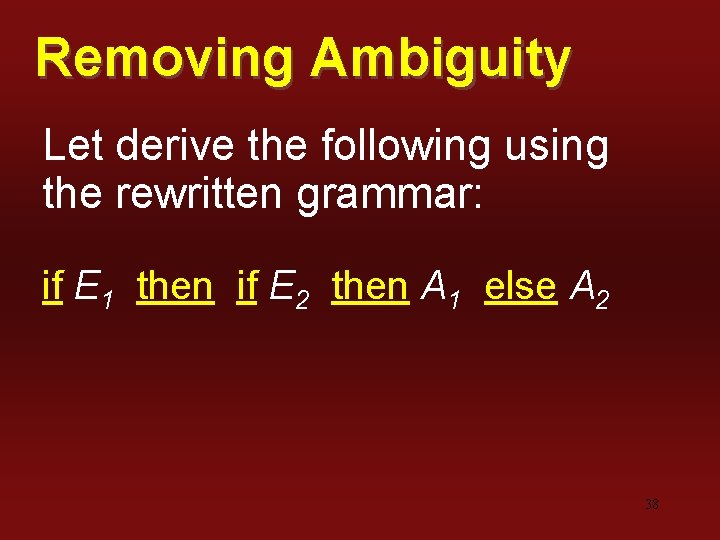 Removing Ambiguity

Let derive the following using the rewritten grammar:

if $E_1$ then if $E_2$ then $A_1$ else $A_2$

38